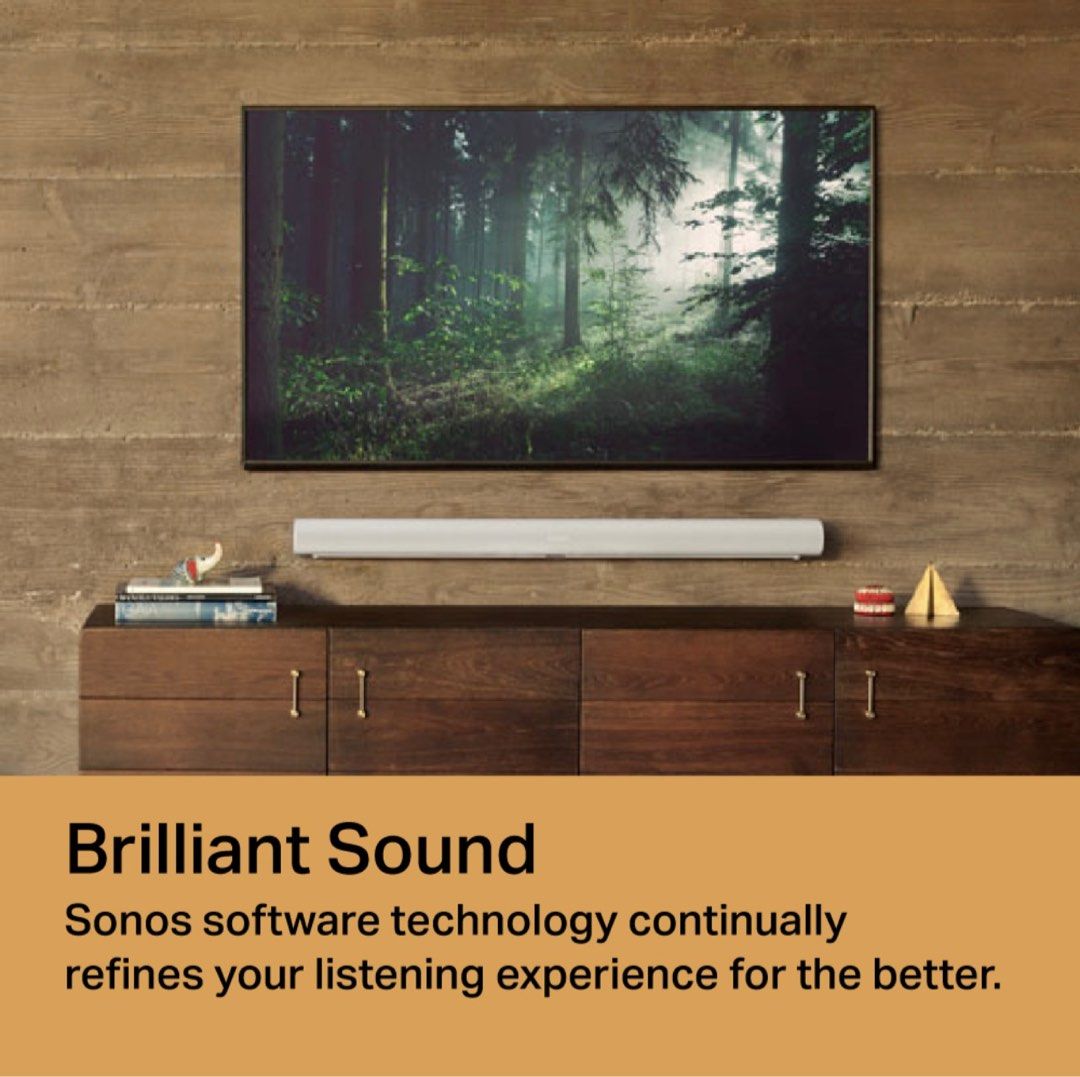 Brilliant Sound
Sonos software technology continually refines your listening experience for the better.